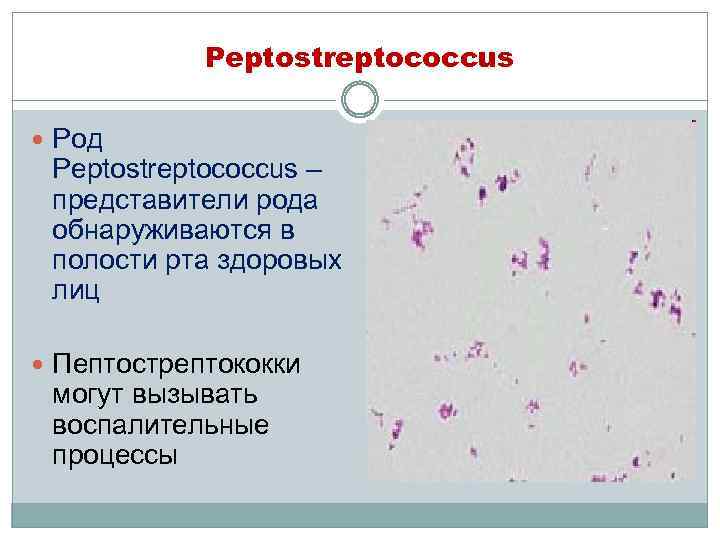 Peptostreptococcus

Род Peptostreptococcus – представители рода обнаруживаются в полости рта здоровых лиц

Пептострептококки могут вызывать воспалительные процессы